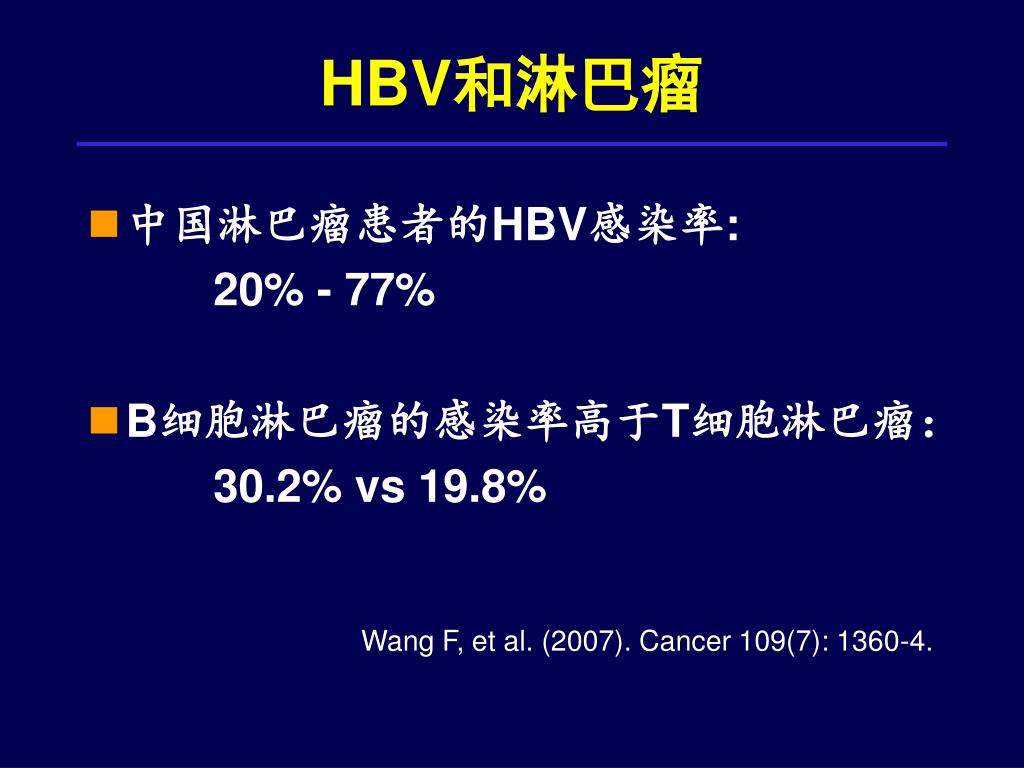 HBV和淋巴瘤

中国淋巴瘤患者的HBV感染率:

20% - 77%

B细胞淋巴瘤的感染率高于T细胞淋巴瘤：

30.2% vs 19.8%

Wang F, et al. (2007). Cancer 109(7): 1360-4.